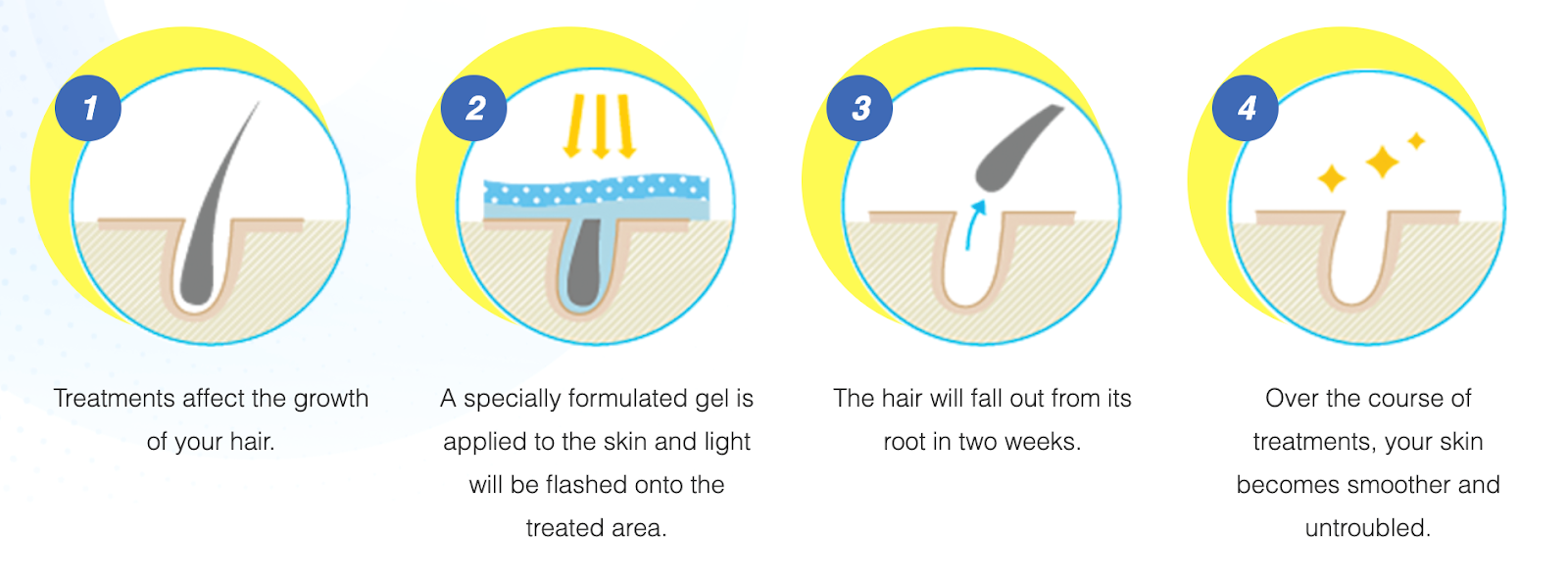 1

Treatments affect the growth of your hair.

2

A specially formulated gel is applied to the skin and light will be flashed onto the treated area.

3

The hair will fall out from its root in two weeks.

4

Over the course of treatments, your skin becomes smoother and untroubled.